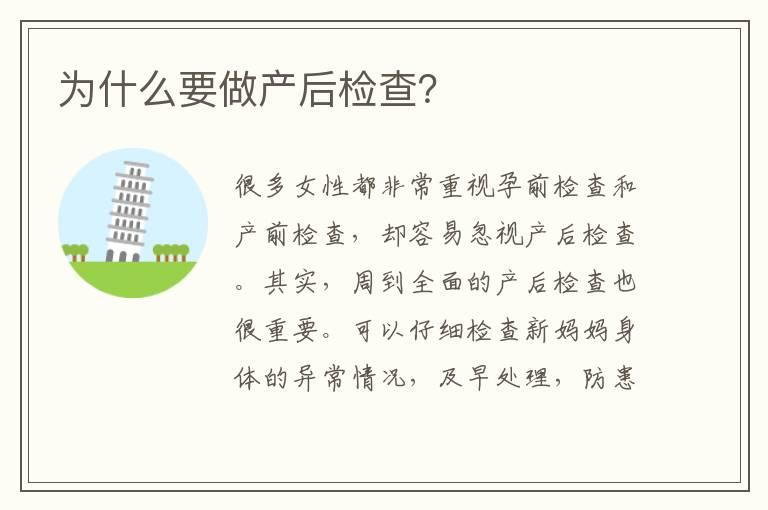 为什么要做产后检查?

很多女性都非常重视孕前检查和产前检查，却容易忽视产后检查。其实，周到全面的产后检查也很重要。可以仔细检查新妈妈身体的异常情况，及早处理，防患